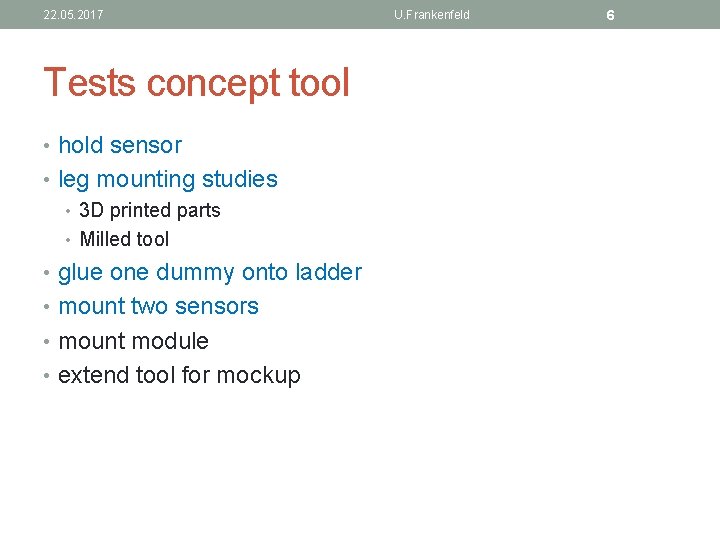 22.05.2017 U.Frankenfeld 6

Tests concept tool

• hold sensor
• leg mounting studies
  • 3D printed parts
  • Milled tool
• glue one dummy onto ladder
• mount two sensors
• mount module
• extend tool for mockup